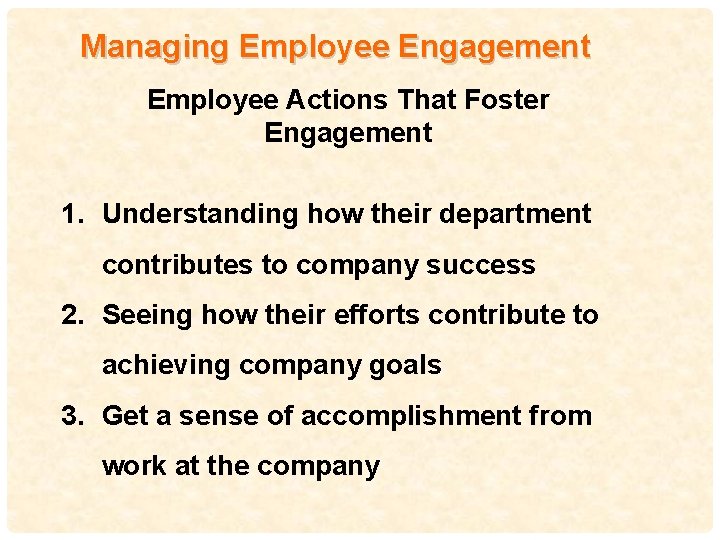 Managing Employee Engagement

Employee Actions That Foster Engagement

1. Understanding how their department contributes to company success
2. Seeing how their efforts contribute to achieving company goals
3. Get a sense of accomplishment from work at the company